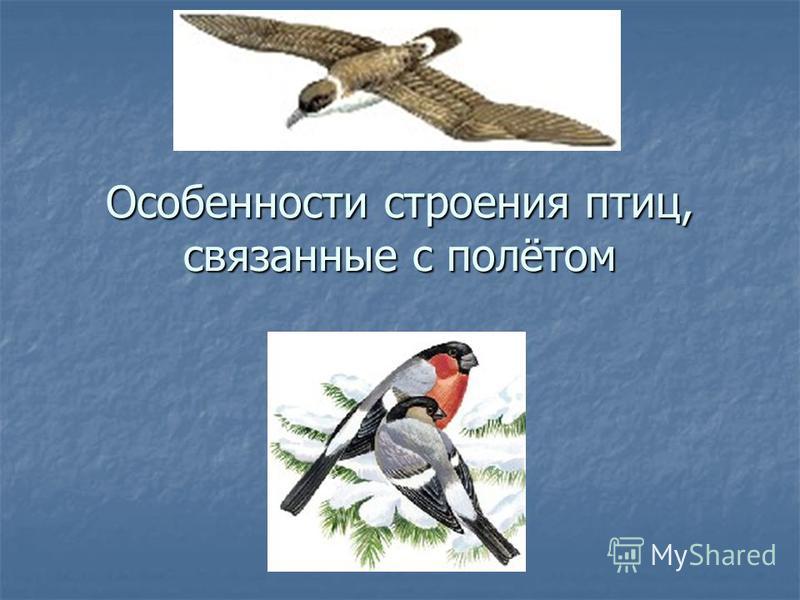 Особенности строения птиц, связанные с полётом

MyShared